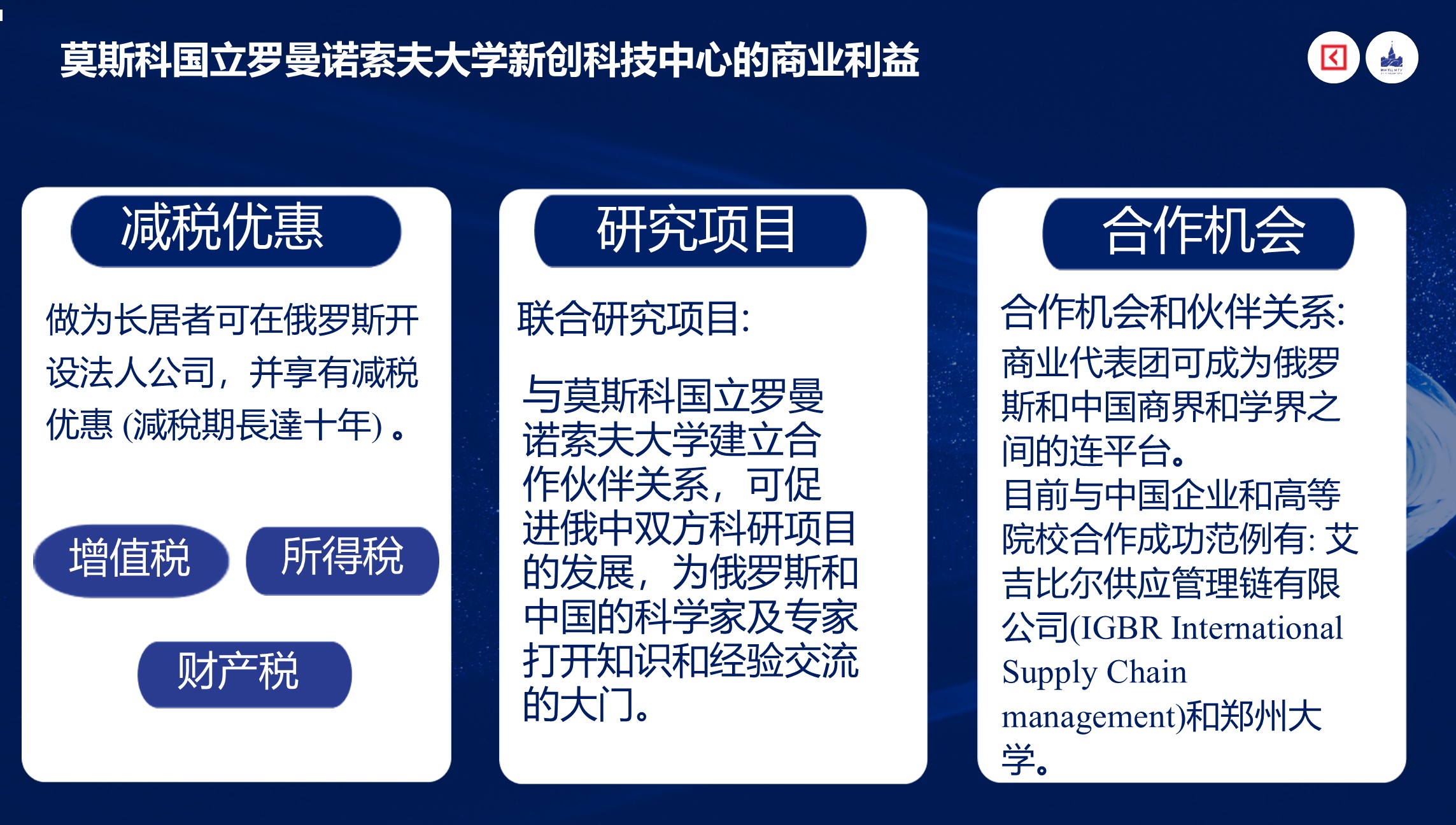 莫斯科国立罗曼诺索夫大学新创科技中心的商业利益

减税优惠

做为长居者可在俄罗斯开设法人公司，并享有减税优惠 (減稅期長達十年) 。

增值税

所得税

财产税

研究项目

联合研究项目:

与莫斯科国立罗曼诺索夫大学建立合作伙伴关系，可促进俄中双方科研项目的发展，为俄罗斯和中国的科学家及专家打开知识和经验交流的大门。

合作机会

合作机会和伙伴关系:
商业代表团可成为俄罗斯和中国商界和学界之间的连平台。
目前与中国企业和高等院校合作成功范例有: 艾吉比尔供应管理链有限公司(IGBR International Supply Chain management)和郑州大学。